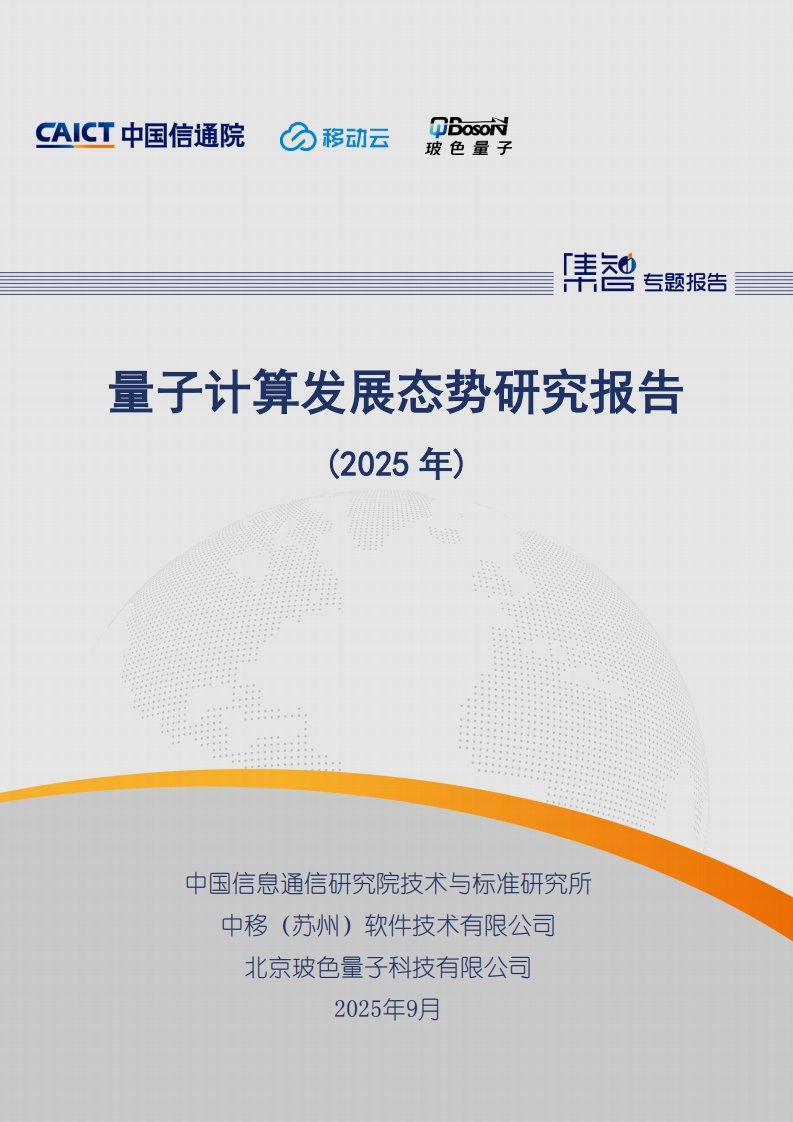 CAICT 中国信通院

移动云

QBosoN
玻色量子

集智 专题报告

量子计算发展态势研究报告

（2025 年）

中国信息通信研究院技术与标准研究所

中移（苏州）软件技术有限公司

北京玻色量子科技有限公司

2025年9月